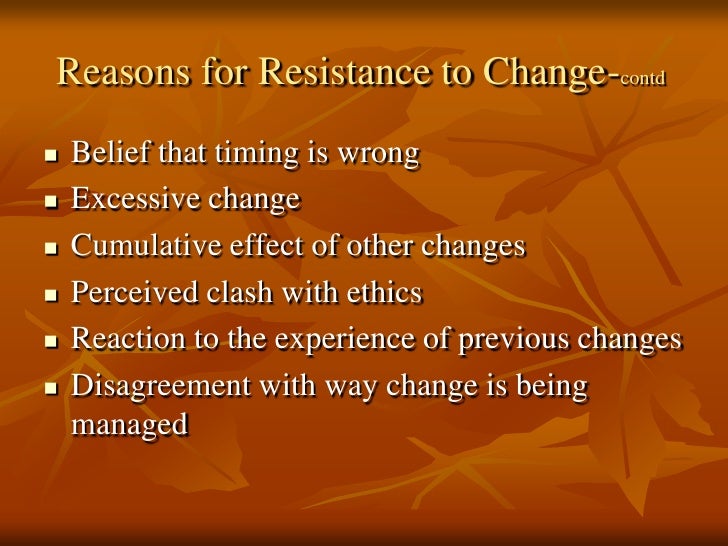 Reasons for Resistance to Change-contd

- Belief that timing is wrong
- Excessive change
- Cumulative effect of other changes
- Perceived clash with ethics
- Reaction to the experience of previous changes
- Disagreement with way change is being managed